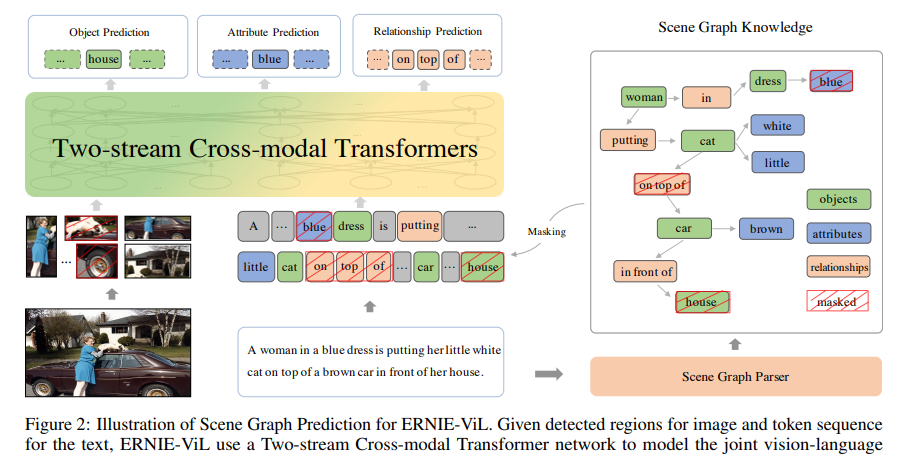 Object Prediction
... house ...

Attribute Prediction
... blue ...

Relationship Prediction
... on top of ...

Two-stream Cross-modal Transformers

...

A ... blue dress is putting ...

little cat on top of ... car ... house

Masking

A woman in a blue dress is putting her little white cat on top of a brown car in front of her house.

Scene Graph Knowledge

woman in dress blue
putting cat white
little
on top of
car brown
in front of
house

objects
attributes
relationships
masked

Scene Graph Parser

Figure 2: Illustration of Scene Graph Prediction for ERNIE-ViL. Given detected regions for image and token sequence for the text, ERNIE-ViL use a Two-stream Cross-modal Transformer network to model the joint vision-language